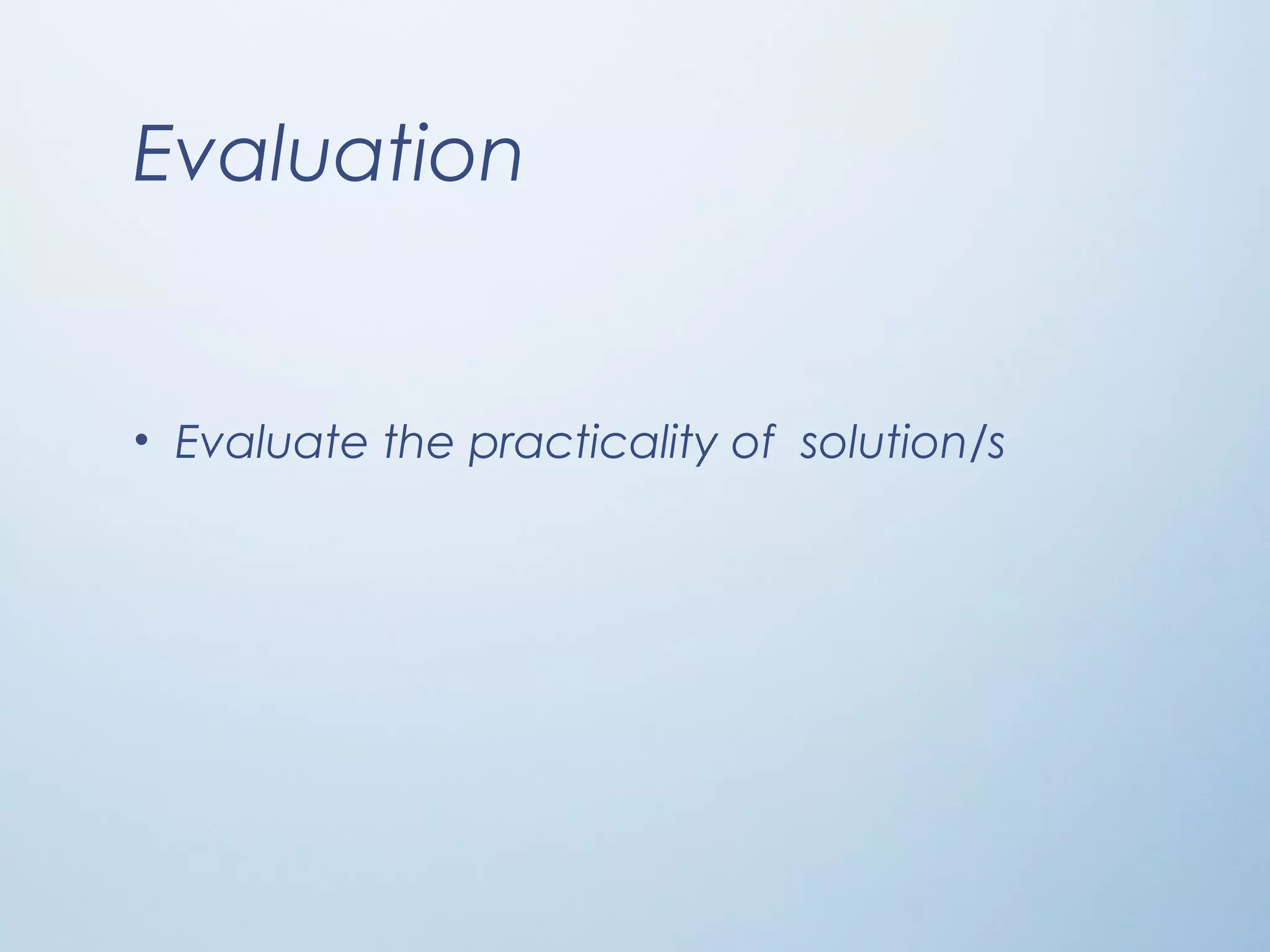 Evaluation

• Evaluate the practicality of solution/s